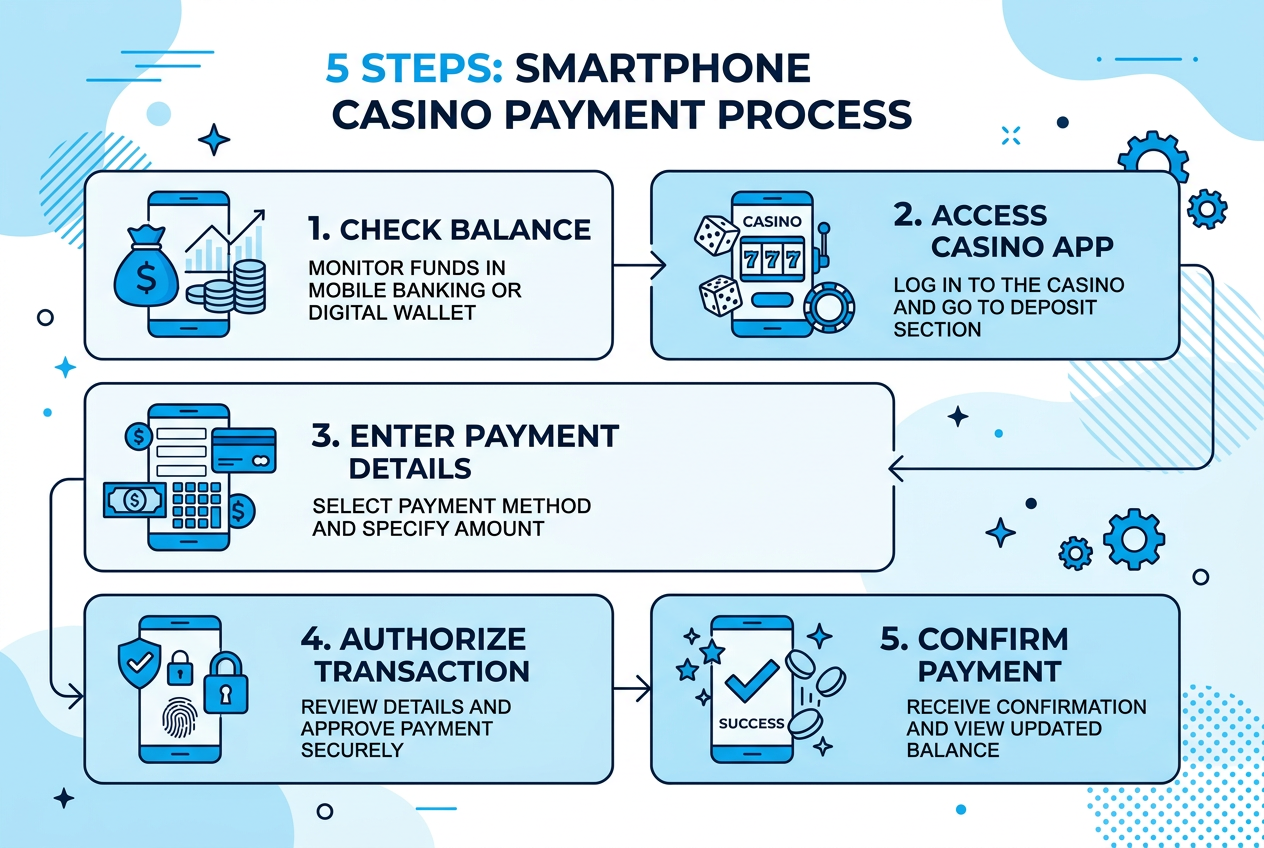 5 STEPS: SMARTPHONE CASINO PAYMENT PROCESS

$

1. CHECK BALANCE

MONITOR FUNDS IN MOBILE BANKING OR DIGITAL WALLET

CASINO

777

2. ACCESS CASINO APP

LOG IN TO THE CASINO AND GO TO DEPOSIT SECTION

$

$

$

3. ENTER PAYMENT DETAILS

SELECT PAYMENT METHOD AND SPECIFY AMOUNT

4. AUTHORIZE TRANSACTION

REVIEW DETAILS AND APPROVE PAYMENT SECURELY

SUCCESS

5. CONFIRM PAYMENT

RECEIVE CONFIRMATION AND VIEW UPDATED BALANCE